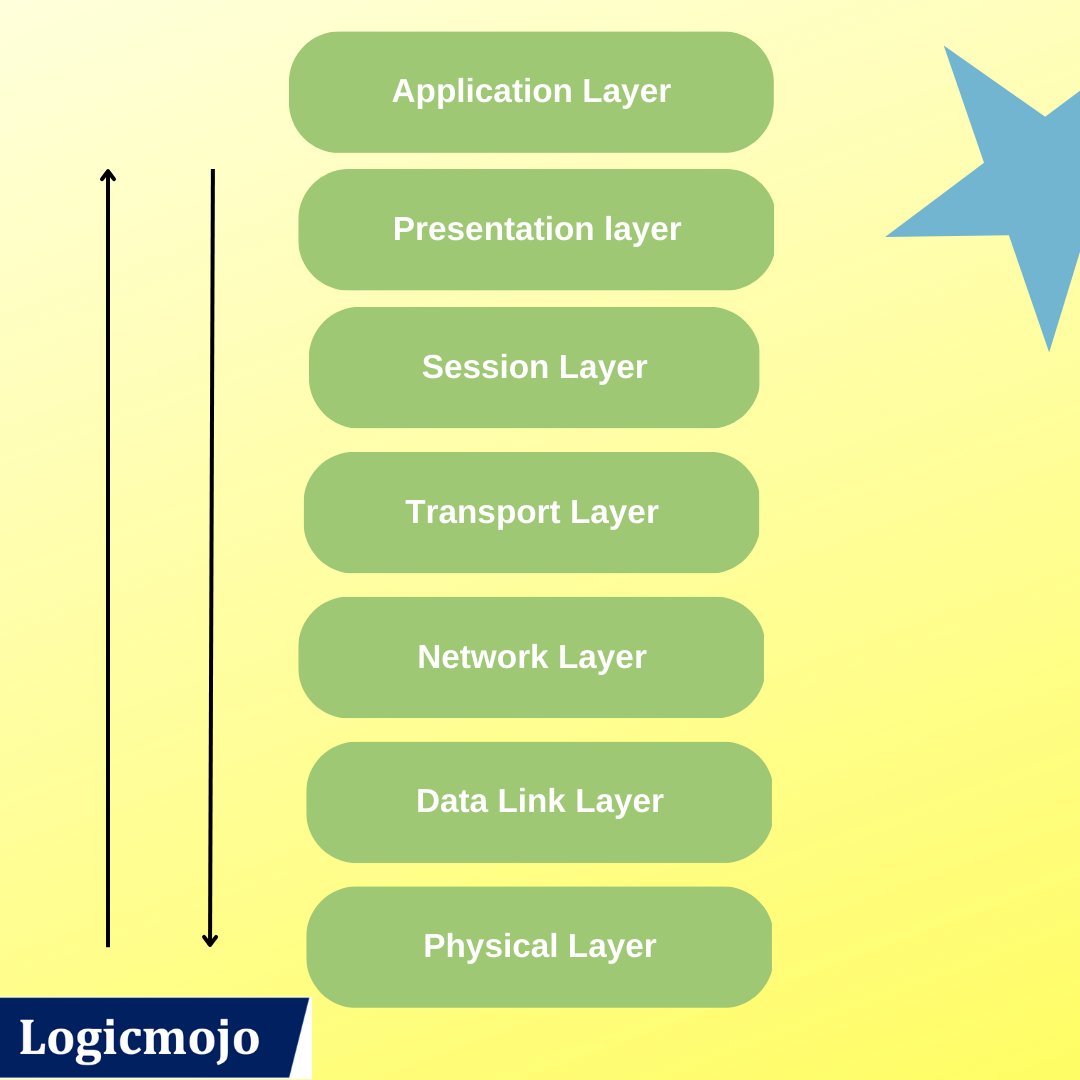 Application Layer

Presentation layer

Session Layer

Transport Layer

Network Layer

Data Link Layer

Physical Layer

Logicmojo